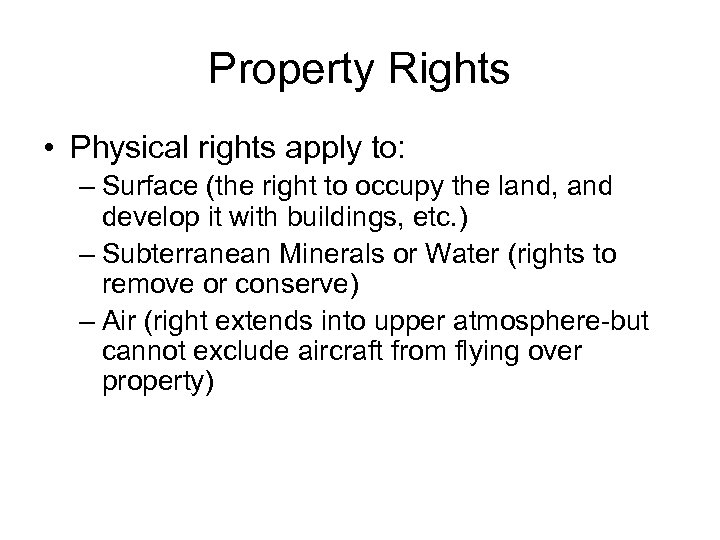 Property Rights

• Physical rights apply to:
– Surface (the right to occupy the land, and develop it with buildings, etc.)
– Subterranean Minerals or Water (rights to remove or conserve)
– Air (right extends into upper atmosphere-but cannot exclude aircraft from flying over property)